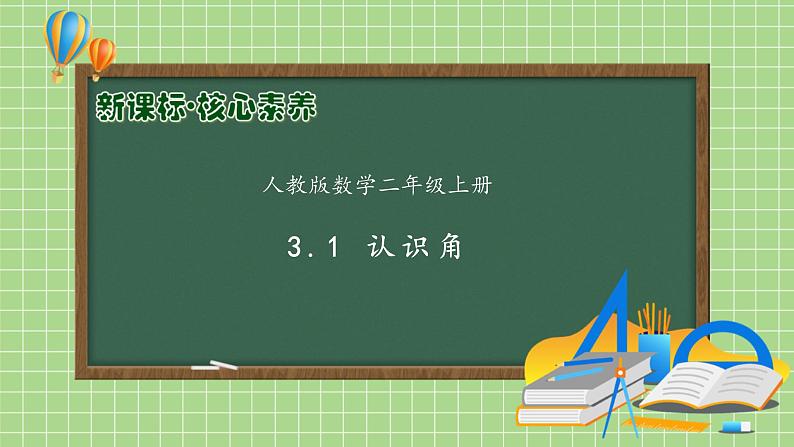 新课标·核心素养

人教版数学二年级上册

3.1 认识角